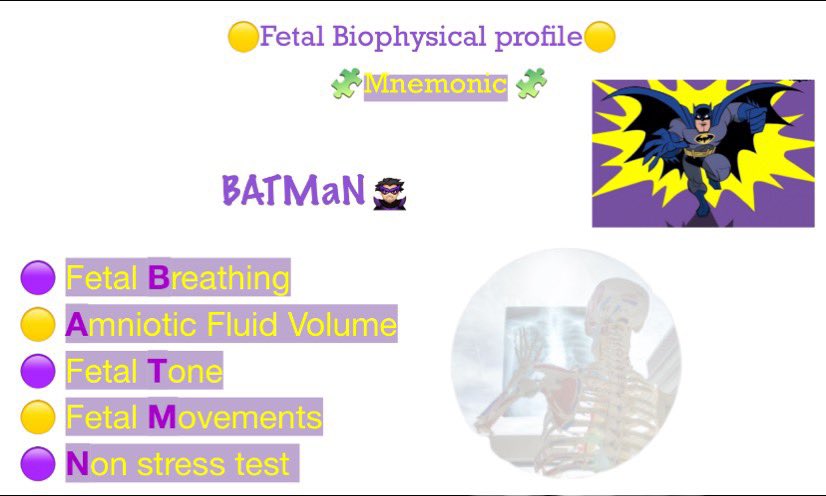 Fetal Biophysical profile

Mnemonic

BATMaN

Fetal Breathing
Amniotic Fluid Volume
Fetal Tone
Fetal Movements
Non stress test